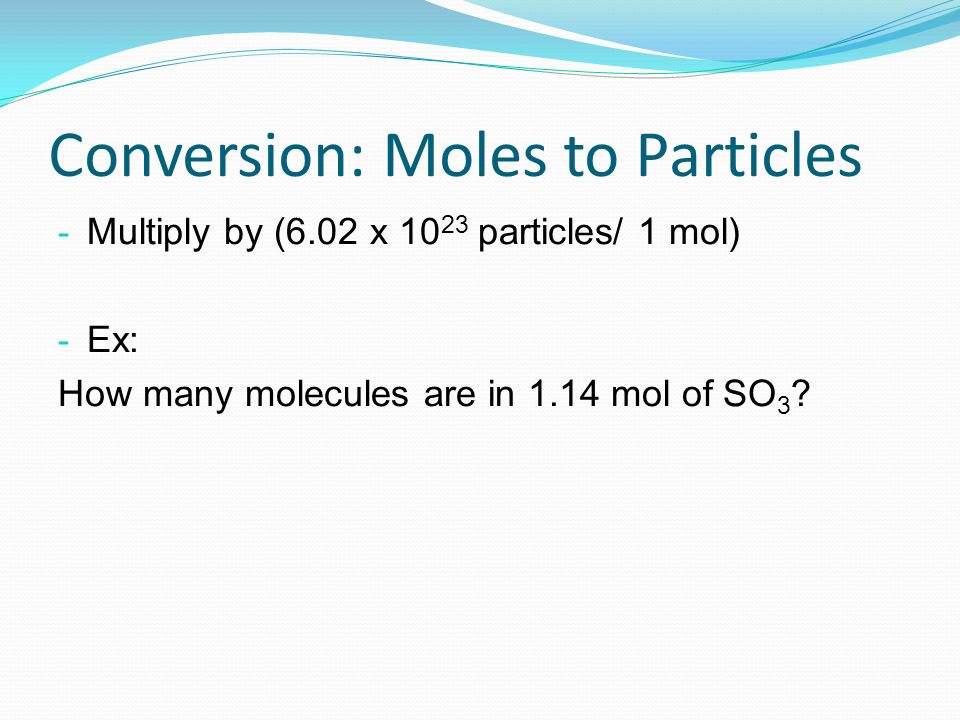 Conversion: Moles to Particles

- Multiply by (6.02 x $10^{23}$ particles/ 1 mol)

- Ex:

How many molecules are in 1.14 mol of $SO_3$?